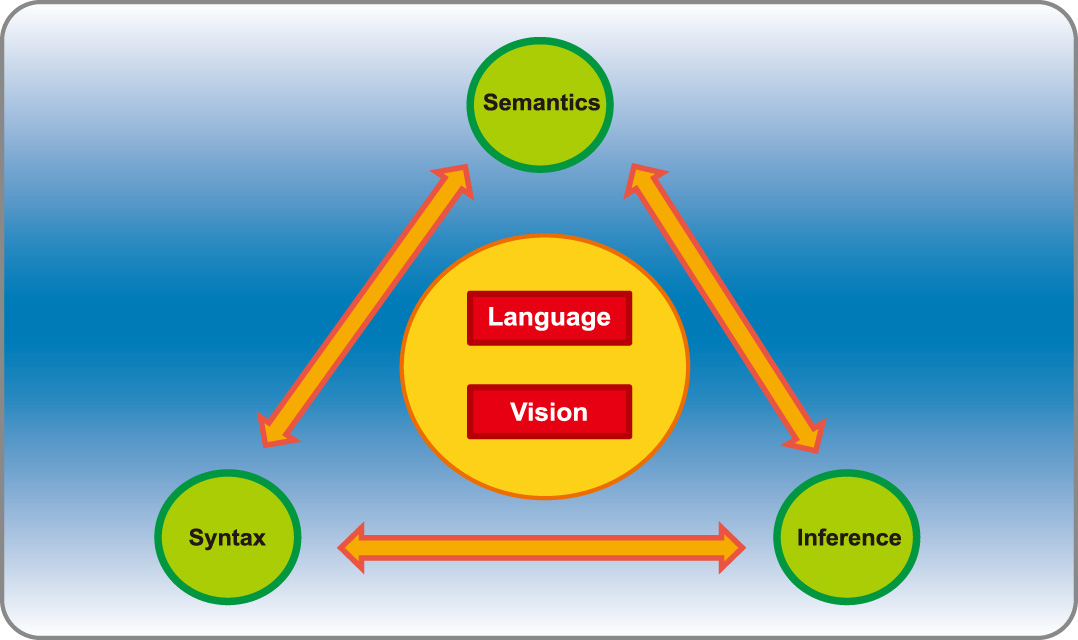 Semantics

Language

Vision

Syntax

Inference